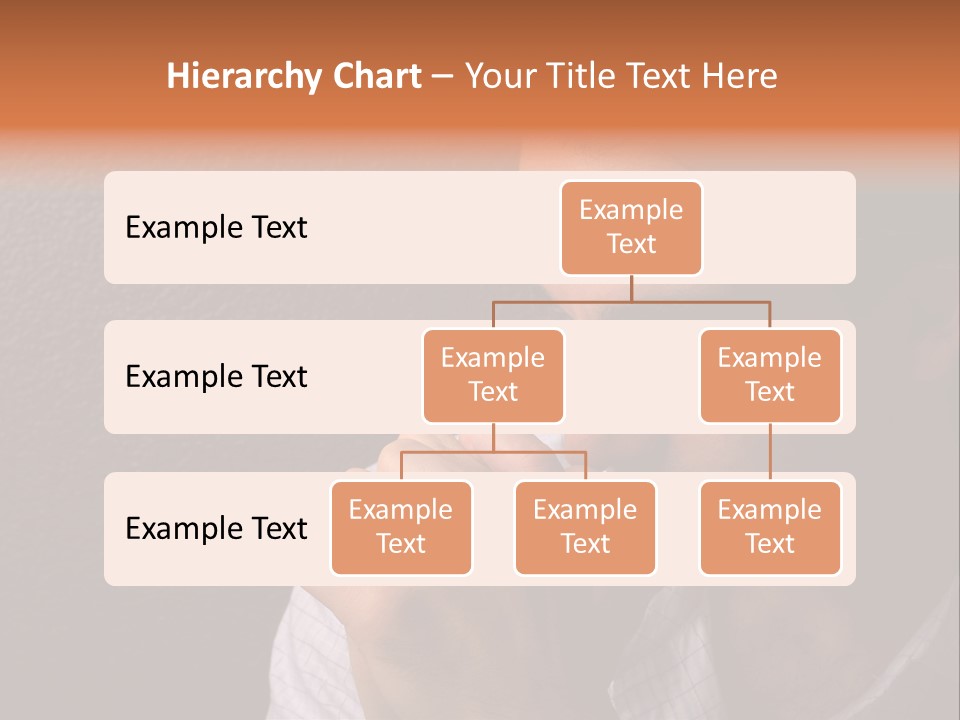 Hierarchy Chart – Your Title Text Here

Example Text

Example Text

Example Text

Example Text

Example Text

Example Text

Example Text

Example Text

Example Text